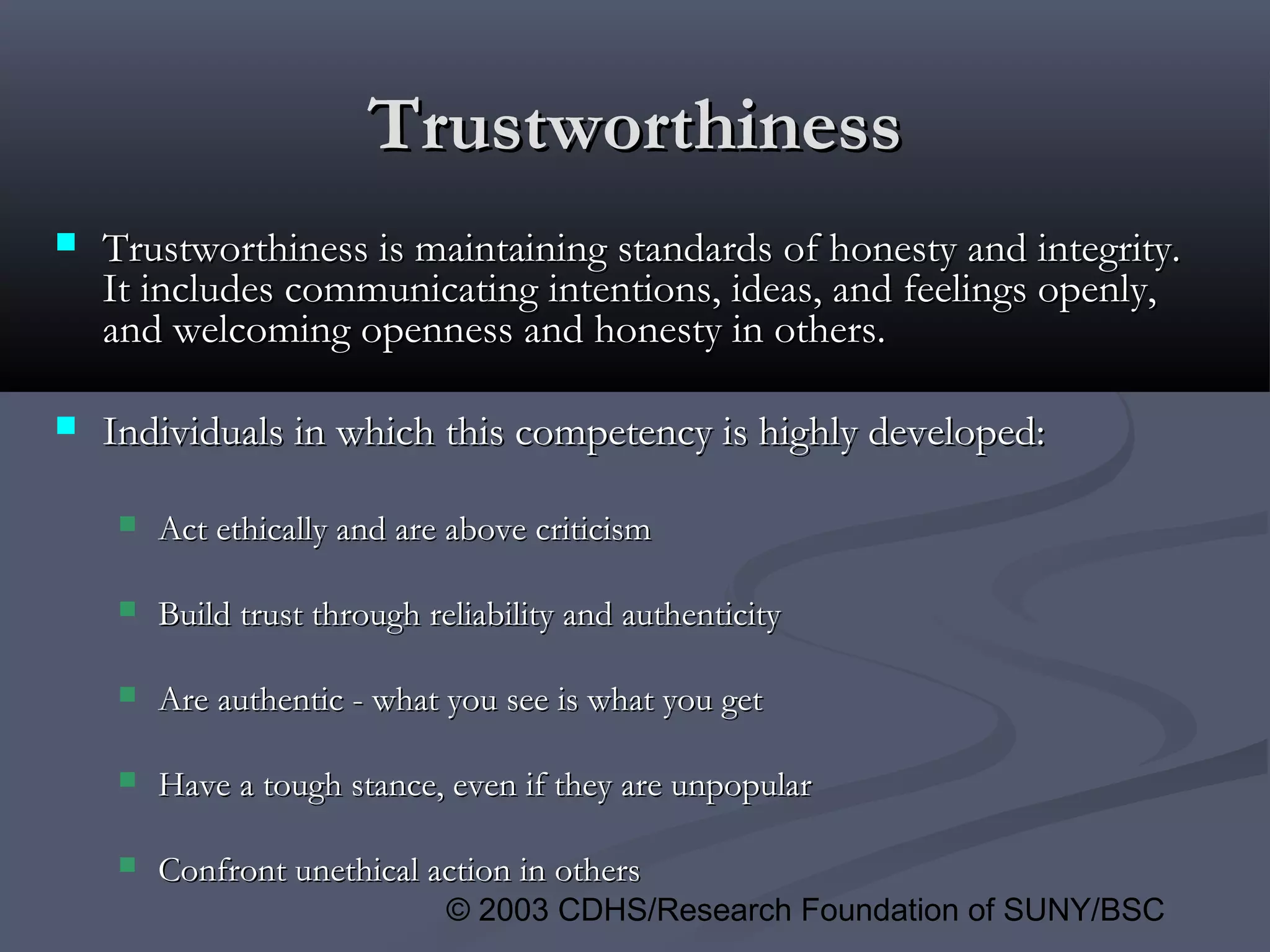 Trustworthiness

Trustworthiness is maintaining standards of honesty and integrity. It includes communicating intentions, ideas, and feelings openly, and welcoming openness and honesty in others.

Individuals in which this competency is highly developed:

Act ethically and are above criticism

Build trust through reliability and authenticity

Are authentic - what you see is what you get

Have a tough stance, even if they are unpopular

Confront unethical action in others

© 2003 CDHS/Research Foundation of SUNY/BSC